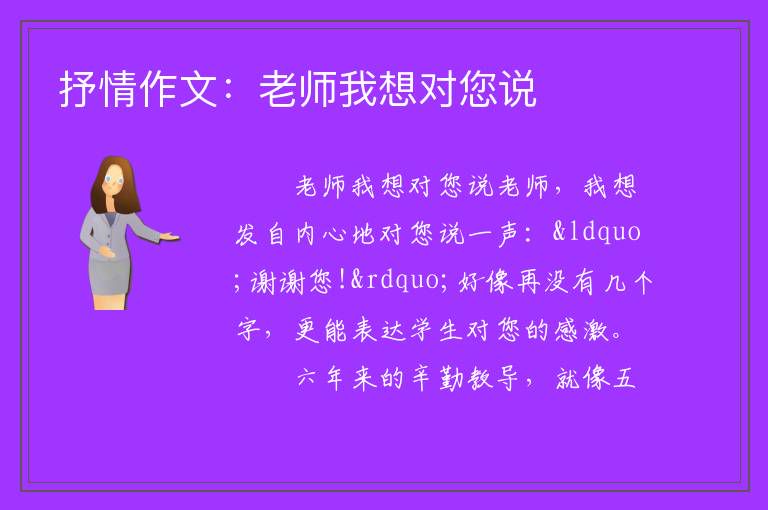 抒情作文：老师我想对您说

老师我想对您说老师，我想发自内心地对您说一声：&ldquo;谢谢您!&rdquo;好像再没有几个字，更能表达学生对您的感激。

六年来的辛勤教导，就像五